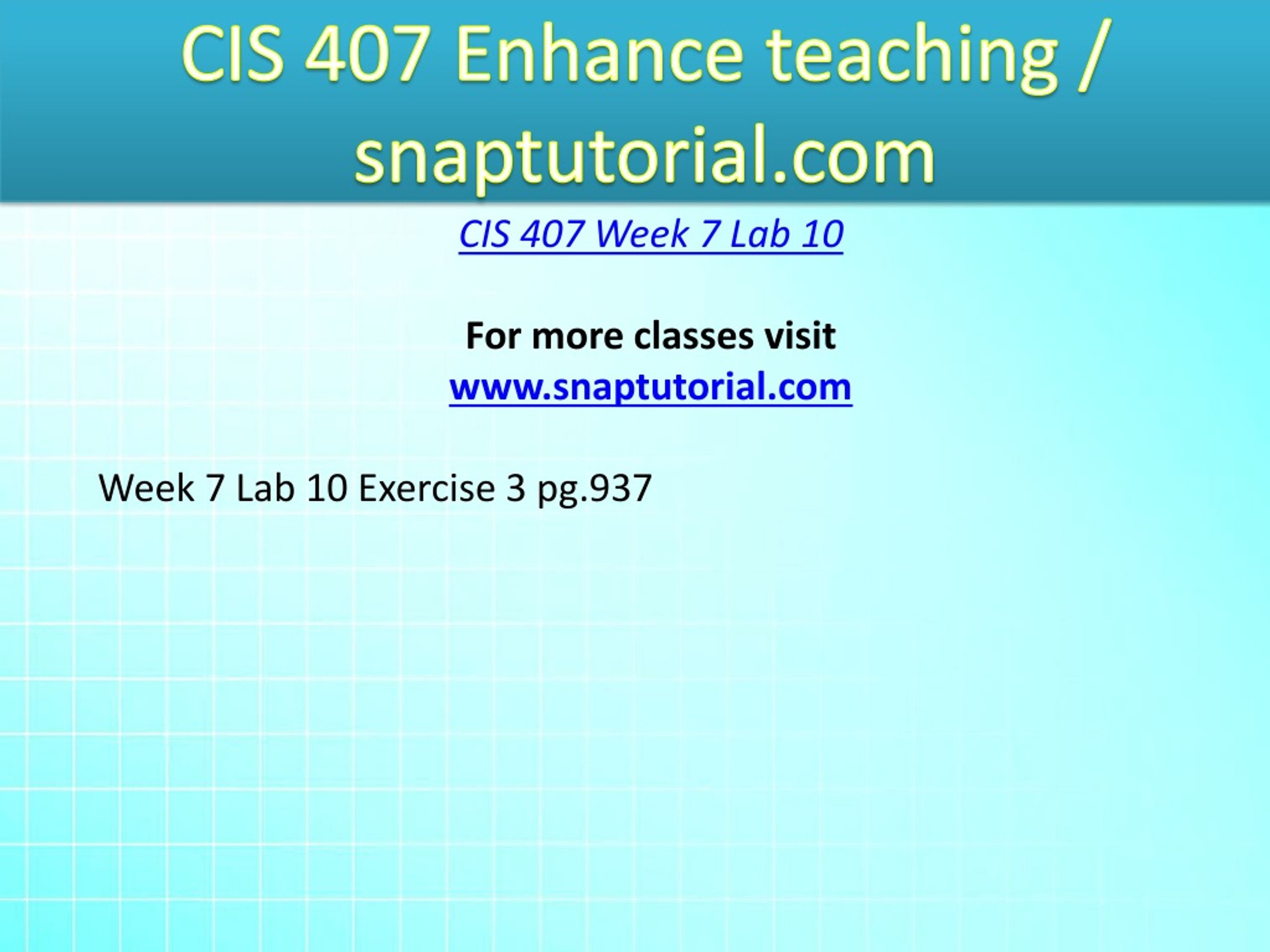 CIS 407 Enhance teaching / snaptutorial.com

CIS 407 Week 7 Lab 10

For more classes visit
www.snaptutorial.com

Week 7 Lab 10 Exercise 3 pg.937